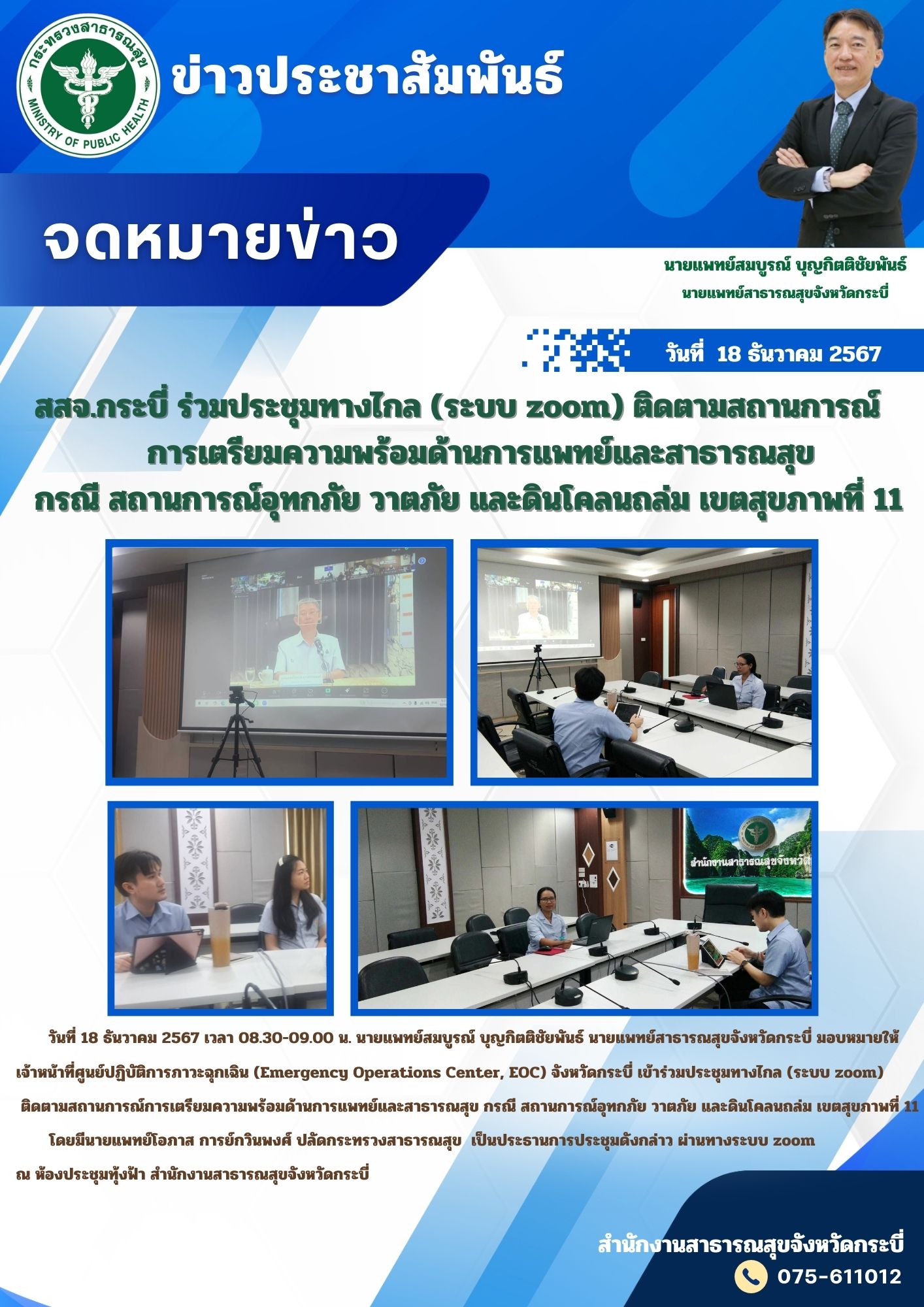 กระทรวงสาธารณสุข
MINISTRY OF PUBLIC HEALTH

ข่าวประชาสัมพันธ์

จดหมายข่าว

นายแพทย์สมบูรณ์ บุญกิตติชัยพันธ์
นายแพทย์สาธารณสุขจังหวัดกระบี่

วันที่ 18 ธันวาคม 2567

สสจ.กระบี่ ร่วมประชุมทางไกล (ระบบ zoom) ติดตามสถานการณ์ การเตรียมความพร้อมด้านการแพทย์และสาธารณสุข กรณี สถานการณ์อุทกภัย วาตภัย และดินโคลนถล่ม เขตสุขภาพที่ 11

สำนักงานสาธารณสุขจังหวัด

วันที่ 18 ธันวาคม 2567 เวลา 08.30-09.00 น. นายแพทย์สมบูรณ์ บุญกิตติชัยพันธ์ นายแพทย์สาธารณสุขจังหวัดกระบี่ มอบหมายให้เจ้าหน้าที่ศูนย์ปฏิบัติการภาวะฉุกเฉิน (Emergency Operations Center, EOC) จังหวัดกระบี่ เข้าร่วมประชุมทางไกล (ระบบ zoom) ติดตามสถานการณ์การเตรียมความพร้อมด้านการแพทย์และสาธารณสุข กรณี สถานการณ์อุทกภัย วาตภัย และดินโคลนถล่ม เขตสุขภาพที่ 11 โดยมีนายแพทย์โอภาส การย์กวินพงศ์ ปลัดกระทรวงสาธารณสุข เป็นประธานการประชุมดังกล่าว ผ่านทางระบบ zoom ณ ห้องประชุมทุ้งฟ้า สำนักงานสาธารณสุขจังหวัดกระบี่

สำนักงานสาธารณสุขจังหวัดกระบี่
075-611012